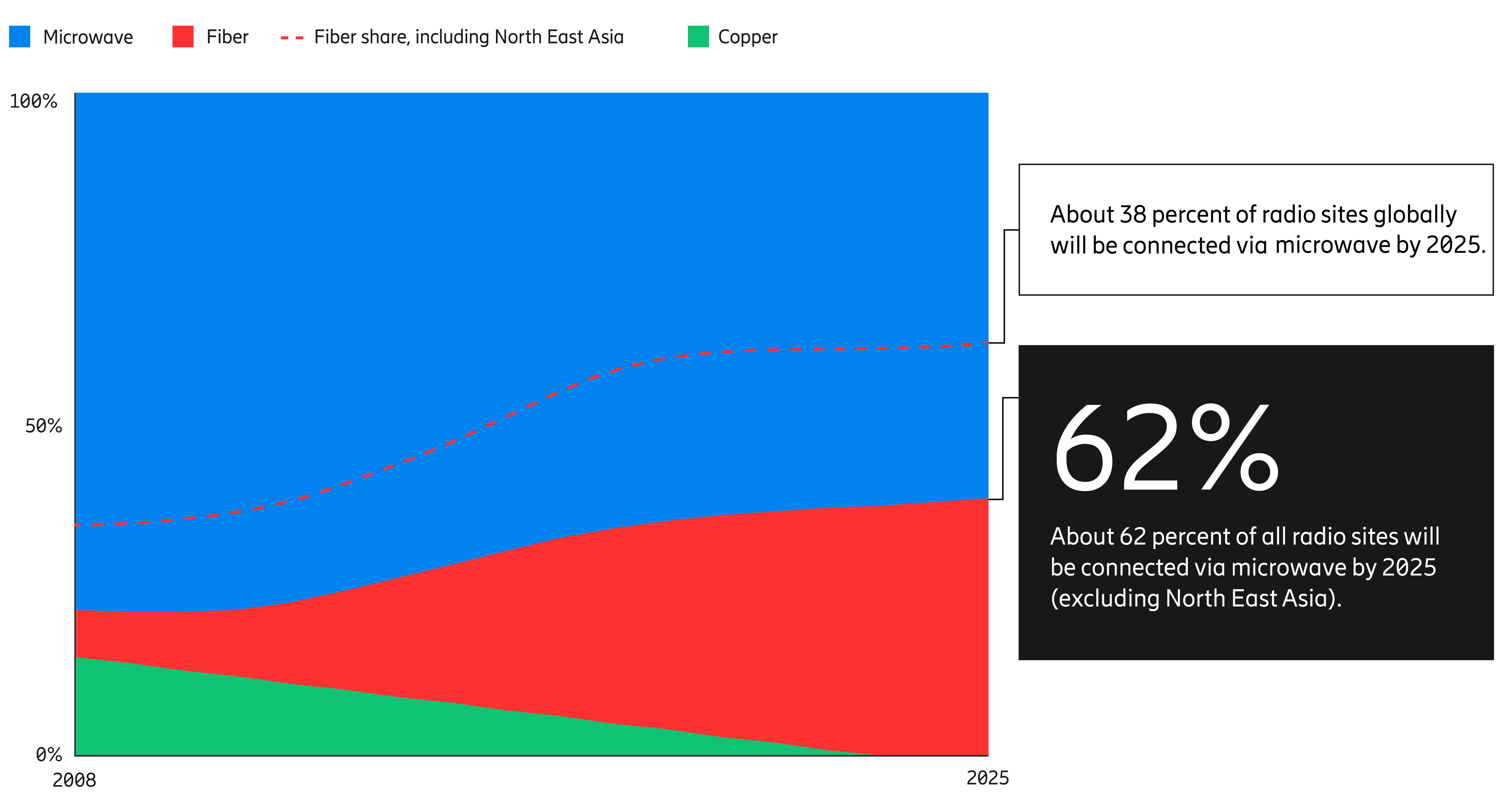 Microwave Fiber Fiber share, including North East Asia Copper

100%

50%

0%

2008

2025

About 38 percent of radio sites globally will be connected via microwave by 2025.

62%

About 62 percent of all radio sites will be connected via microwave by 2025 (excluding North East Asia).